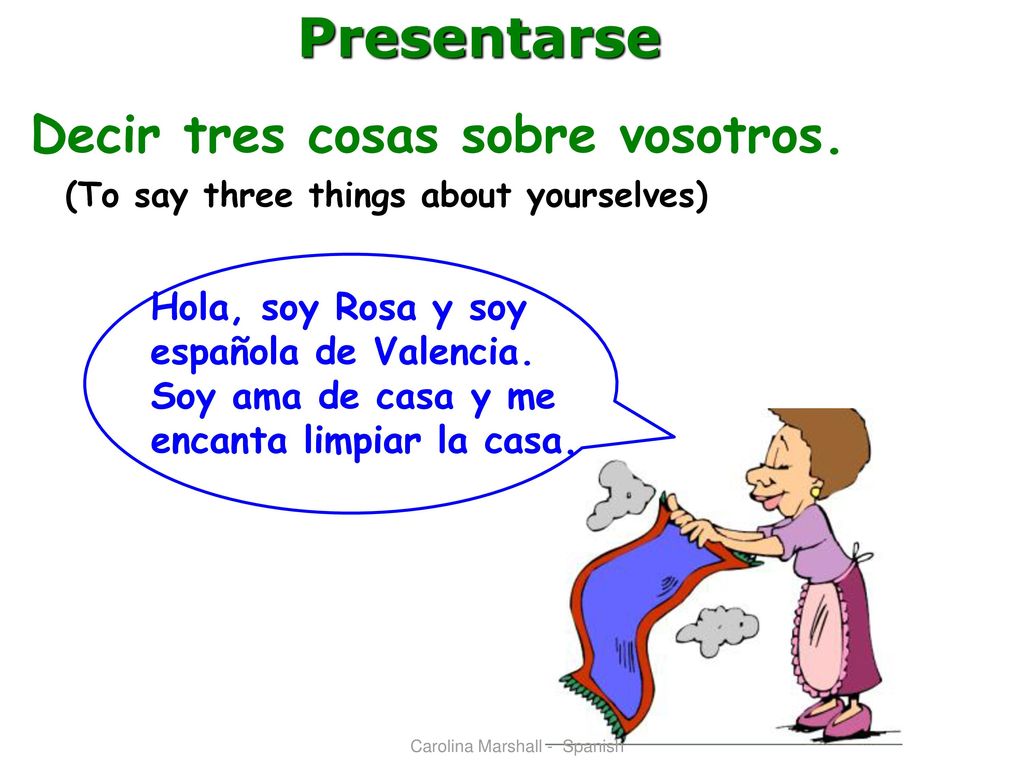 Presentarse

Decir tres cosas sobre vosotros.

(To say three things about yourselves)

Hola, soy Rosa y soy española de Valencia. Soy ama de casa y me encanta limpiar la casa.

Carolina Marshall - Spanish